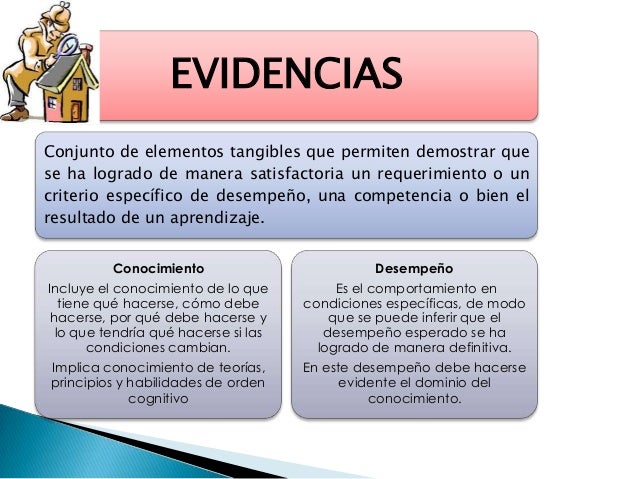 EVIDENCIAS

Conjunto de elementos tangibles que permiten demostrar que se ha logrado de manera satisfactoria un requerimiento o un criterio específico de desempeño, una competencia o bien el resultado de un aprendizaje.

Conocimiento

Incluye el conocimiento de lo que tiene qué hacerse, cómo debe hacerse, por qué debe hacerse y lo que tendría qué hacerse si las condiciones cambian.

Implica conocimiento de teorías, principios y habilidades de orden cognitivo

Desempeño

Es el comportamiento en condiciones específicas, de modo que se puede inferir que el desempeño esperado se ha logrado de manera definitiva.

En este desempeño debe hacerse evidente el dominio del conocimiento.